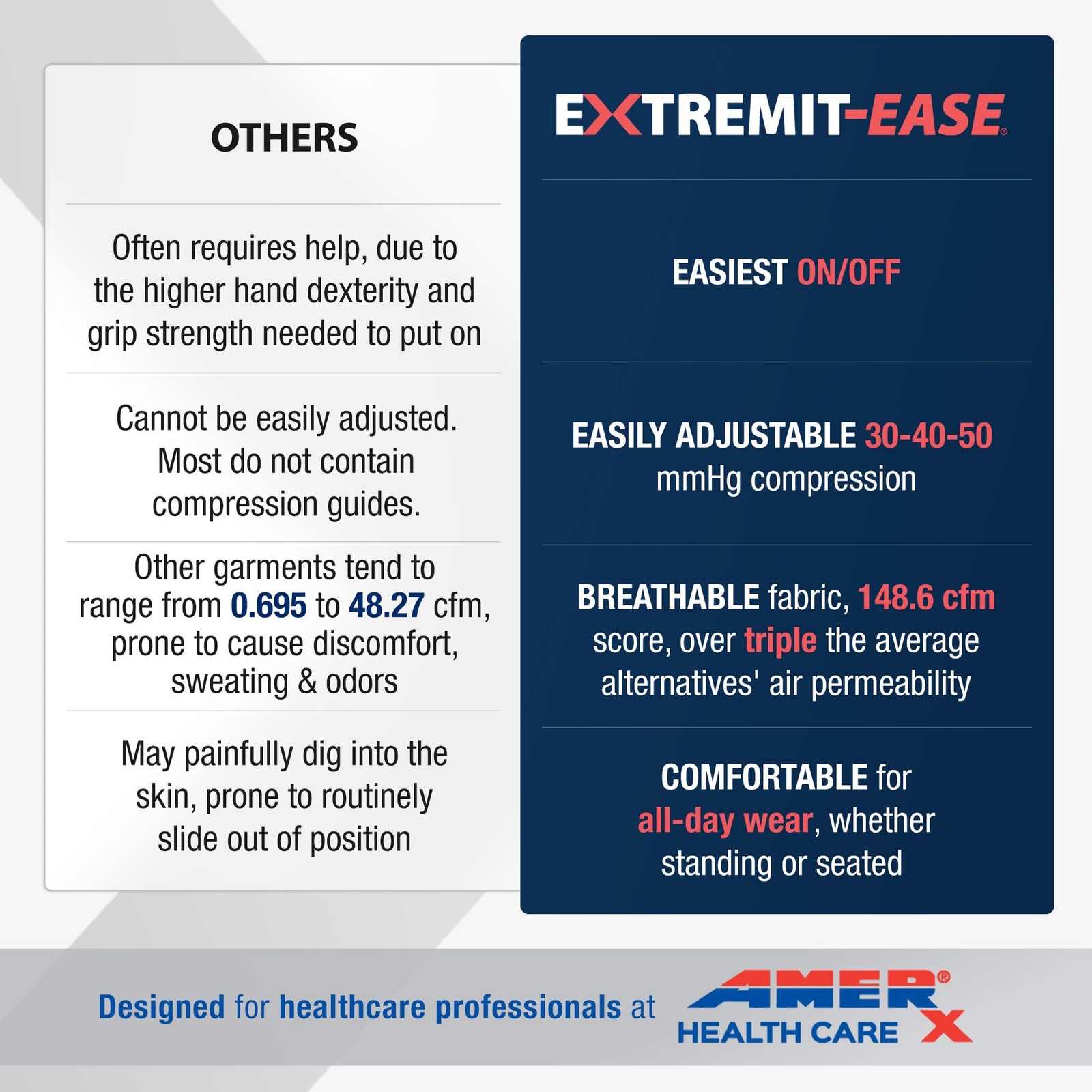 OTHERS

Often requires help, due to the higher hand dexterity and grip strength needed to put on

Cannot be easily adjusted. Most do not contain compression guides.

Other garments tend to range from 0.695 to 48.27 cfm, prone to cause discomfort, sweating & odors

May painfully dig into the skin, prone to routinely slide out of position

EXTREMIT-EASE®

EASIEST ON/OFF

EASILY ADJUSTABLE 30-40-50 mmHg compression

BREATHABLE fabric, 148.6 cfm score, over triple the average alternatives' air permeability

COMFORTABLE for all-day wear, whether standing or seated

Designed for healthcare professionals at AMERX® HEALTH CARE